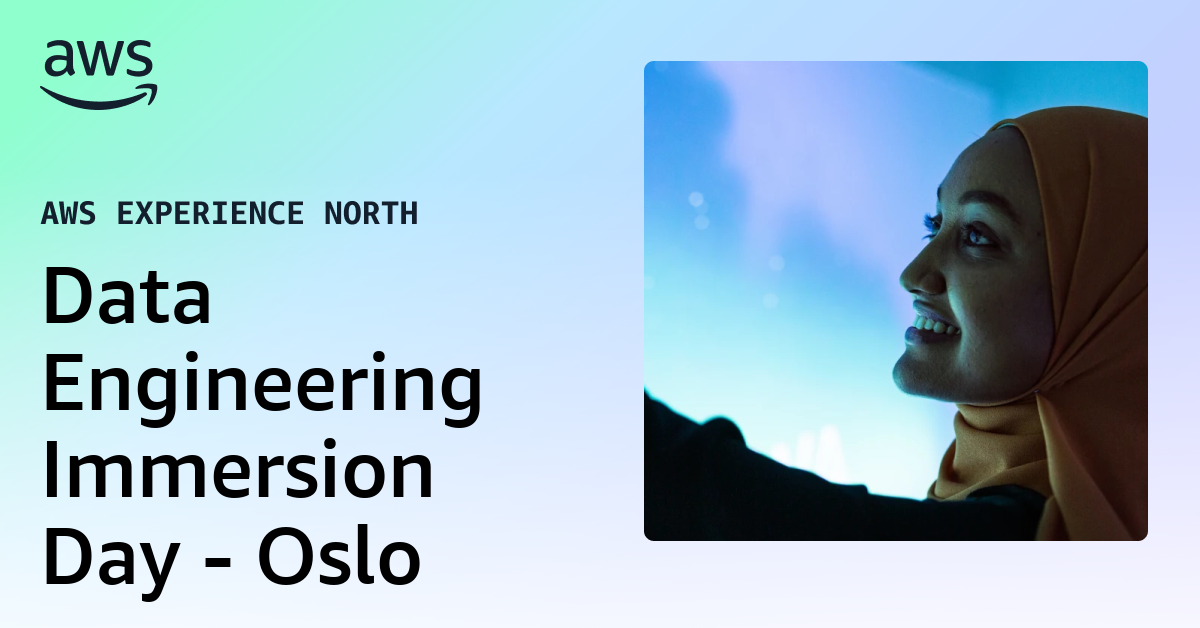 aws

AWS EXPERIENCE NORTH

Data Engineering Immersion Day - Oslo